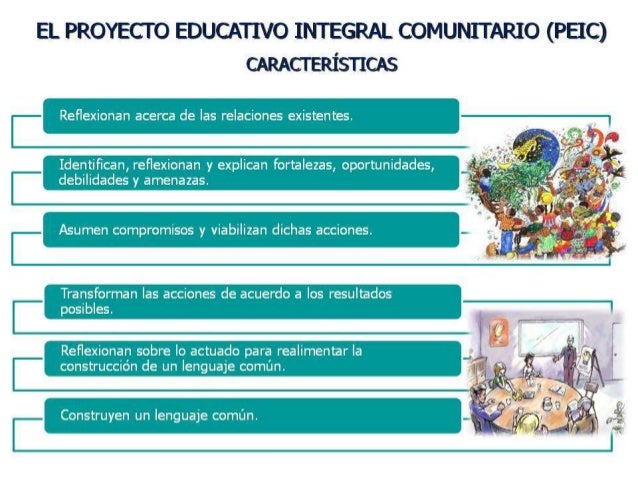 EL PROYECTO EDUCATIVO INTEGRAL COMUNITARIO (PEIC)
CARACTERÍSTICAS

Reflexionan acerca de las relaciones existentes.

Identifican, reflexionan y explican fortalezas, oportunidades, debilidades y amenazas.

Asumen compromisos y viabilizan dichas acciones.

Transforman las acciones de acuerdo a los resultados posibles.

Reflexionan sobre lo actuado para realimentar la construcción de un lenguaje común.

Construyen un lenguaje común.